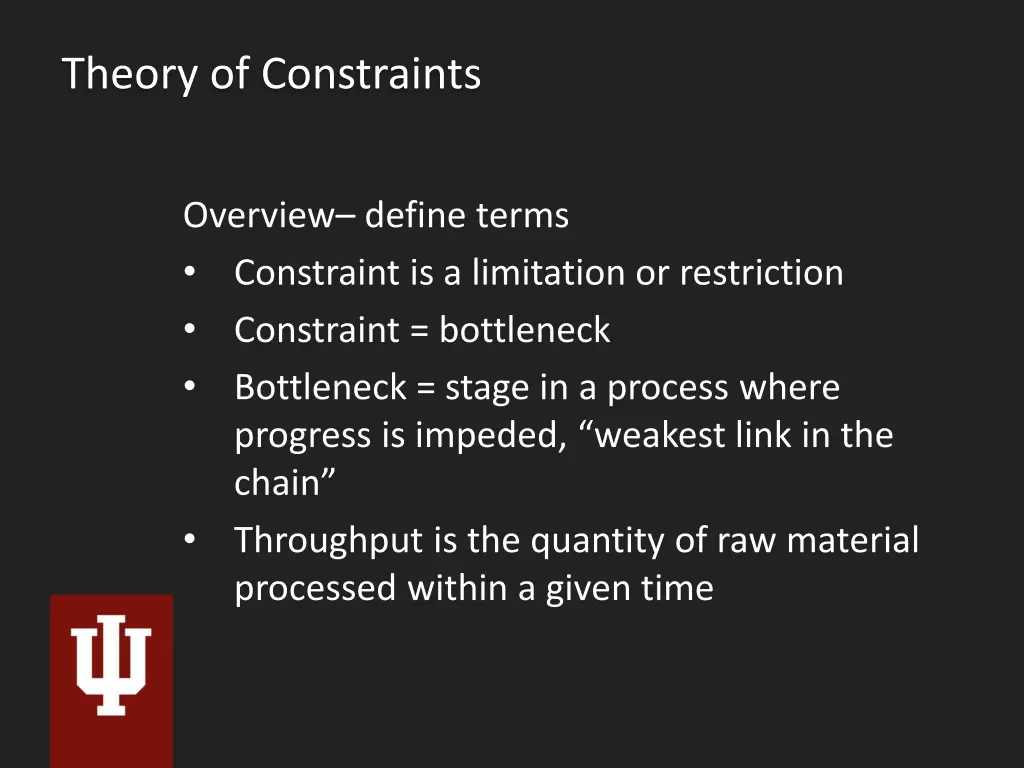 Theory of Constraints

Overview– define terms
• Constraint is a limitation or restriction
• Constraint = bottleneck
• Bottleneck = stage in a process where progress is impeded, “weakest link in the chain”
• Throughput is the quantity of raw material processed within a given time